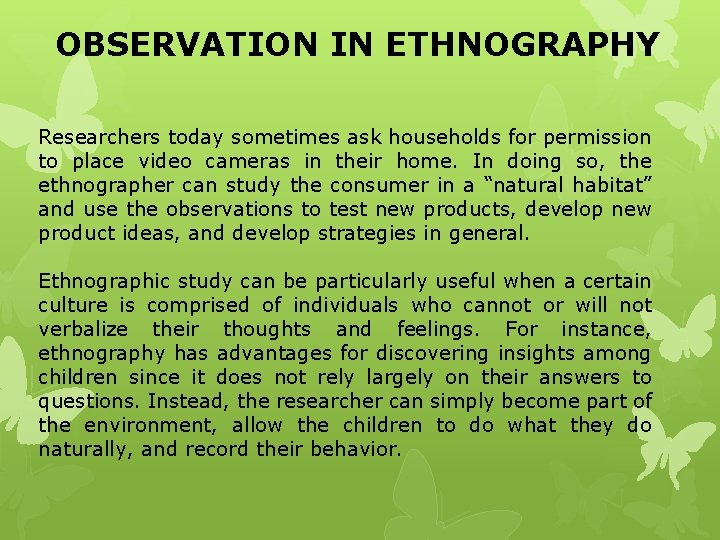 OBSERVATION IN ETHNOGRAPHY

Researchers today sometimes ask households for permission to place video cameras in their home. In doing so, the ethnographer can study the consumer in a “natural habitat” and use the observations to test new products, develop new product ideas, and develop strategies in general.

Ethnographic study can be particularly useful when a certain culture is comprised of individuals who cannot or will not verbalize their thoughts and feelings. For instance, ethnography has advantages for discovering insights among children since it does not rely largely on their answers to questions. Instead, the researcher can simply become part of the environment, allow the children to do what they do naturally, and record their behavior.